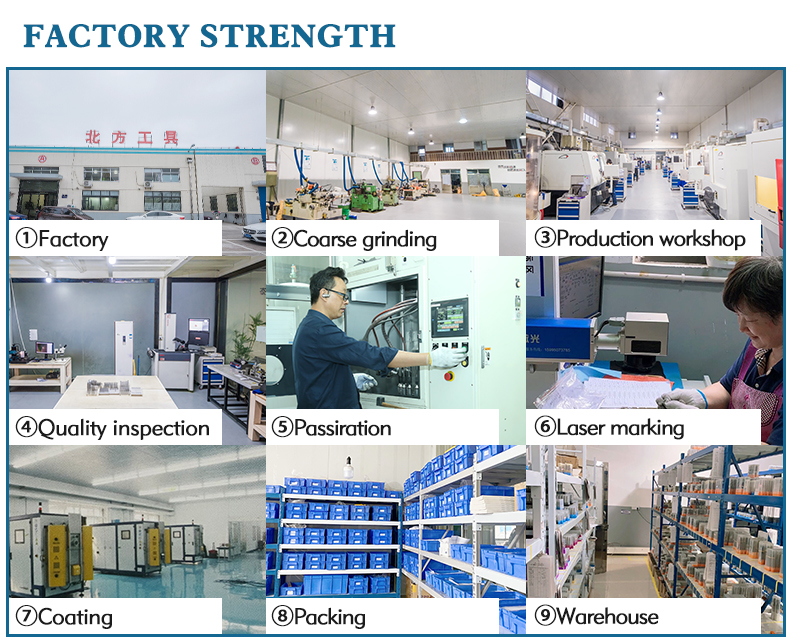 FACTORY STRENGTH

北方工具

①Factory

②Coarse grinding

③Production workshop

④Quality inspection

⑤Passiration

⑥Laser marking

⑦Coating

⑧Packing

⑨Warehouse